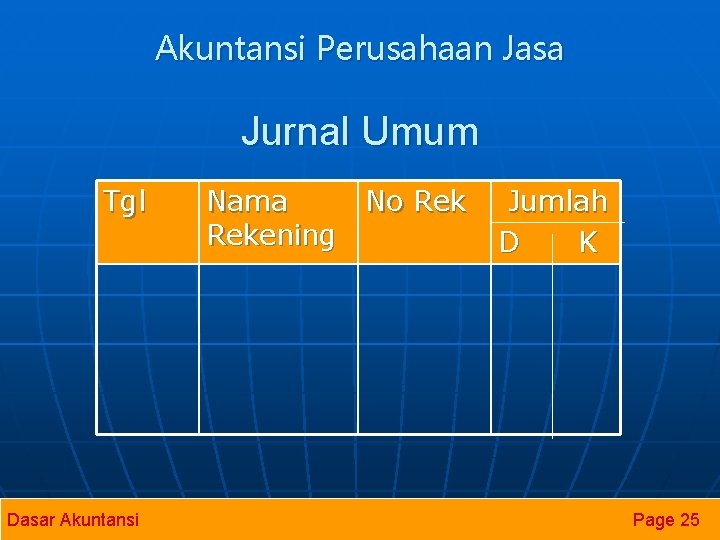 Akuntansi Perusahaan Jasa

Jurnal Umum

| Tgl | Nama Rekening | No Rek | Jumlah D | Jumlah K |
|---|---|---|---|---|
| | | | | |

Dasar Akuntansi

Page 25